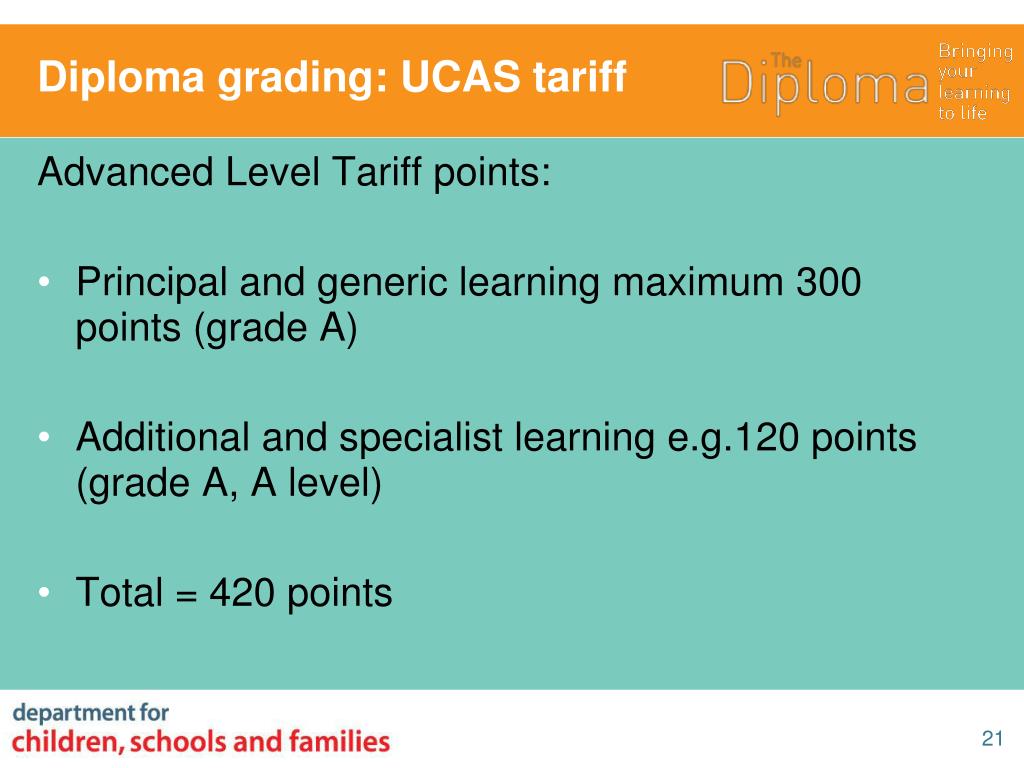 Diploma grading: UCAS tariff

The Diploma

Bringing your learning to life

Advanced Level Tariff points:

• Principal and generic learning maximum 300 points (grade A)

• Additional and specialist learning e.g.120 points (grade A, A level)

• Total = 420 points

department for children, schools and families

21